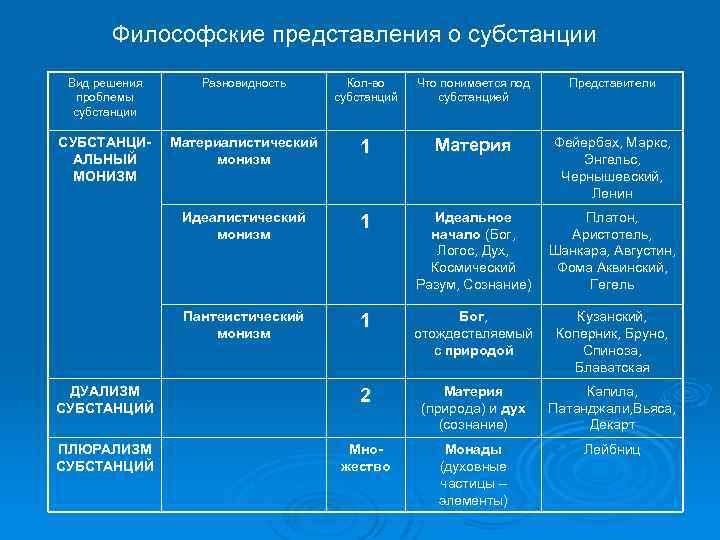 Философские представления о субстанции

| Вид решения проблемы субстанции | Разновидность | Кол-во субстанций | Что понимается под субстанцией | Представители |
|---|---|---|---|---|
| СУБСТАНЦИАЛЬНЫЙ МОНИЗМ | Материалистический монизм | 1 | Материя | Фейербах, Маркс, Энгельс, Чернышевский, Ленин |
| | Идеалистический монизм | 1 | Идеальное начало (Бог, Логос, Дух, Космический Разум, Сознание) | Платон, Аристотель, Шанкара, Августин, Фома Аквинский, Гегель |
| | Пантеистический монизм | 1 | Бог, отождествляемый с природой | Кузанский, Коперник, Бруно, Спиноза, Блаватская |
| ДУАЛИЗМ СУБСТАНЦИЙ | | 2 | Материя (природа) и дух (сознание) | Капила, Патанджали,Вьяса, Декарт |
| ПЛЮРАЛИЗМ СУБСТАНЦИЙ | | Множество | Монады (духовные частицы – элементы) | Лейбниц |